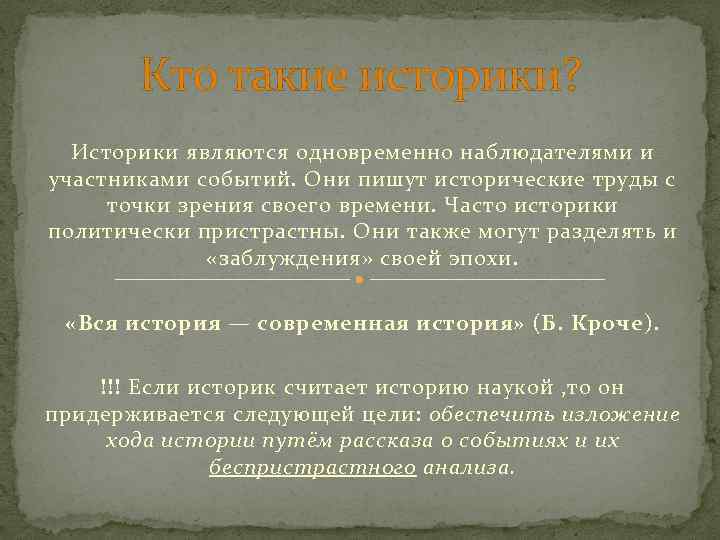 Кто такие историки?

Историки являются одновременно наблюдателями и участниками событий. Они пишут исторические труды с точки зрения своего времени. Часто историки политически пристрастны. Они также могут разделять и «заблуждения» своей эпохи.

«Вся история — современная история» (Б. Кроче).

!!! Если историк считает историю наукой ,то он придерживается следующей цели: обеспечить изложение хода истории путём рассказа о событиях и их беспристрастного анализа.